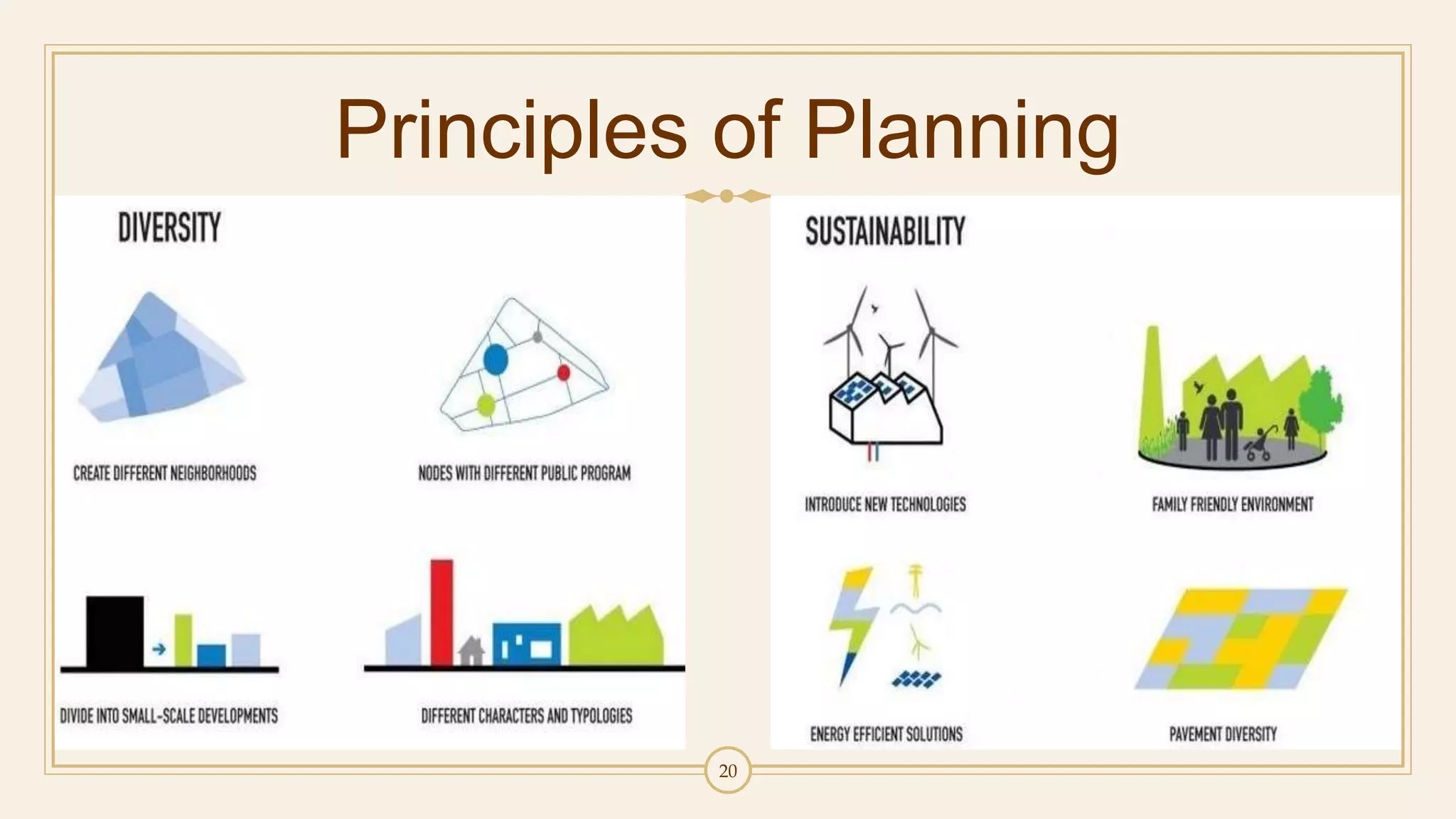 Principles of Planning

DIVERSITY

CREATE DIFFERENT NEIGHBORHOODS

NODES WITH DIFFERENT PUBLIC PROGRAM

DIVIDE INTO SMALL-SCALE DEVELOPMENTS

DIFFERENT CHARACTERS AND TYPOLOGIES

SUSTAINABILITY

INTRODUCE NEW TECHNOLOGIES

FAMILY FRIENDLY ENVIRONMENT

ENERGY EFFICIENT SOLUTIONS

PAVEMENT DIVERSITY

20